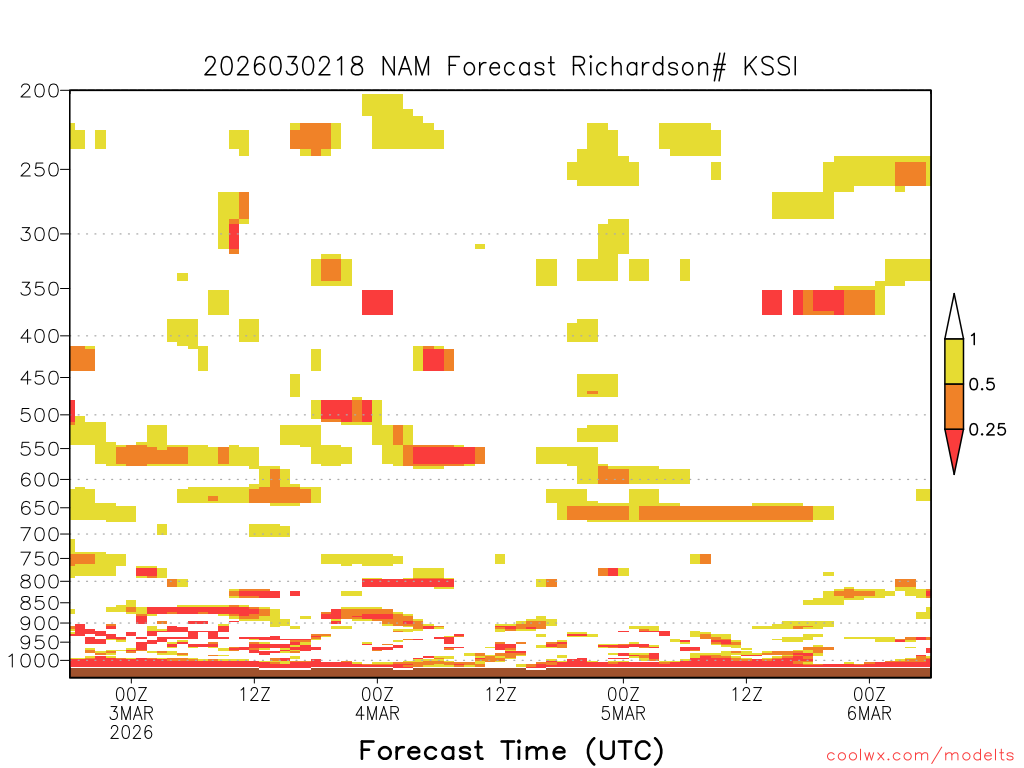 2026030218 NAM Forecast Richardson# KSSI

200
250
300
350
400
450
500
550
600
650
700
750
800
850
900
950
1000

1
0.5
0.25

00Z
3MAR
2026

12Z

00Z
4MAR

12Z

00Z
5MAR

12Z

00Z
6MAR

Forecast Time (UTC)

coolwx.com/modelts